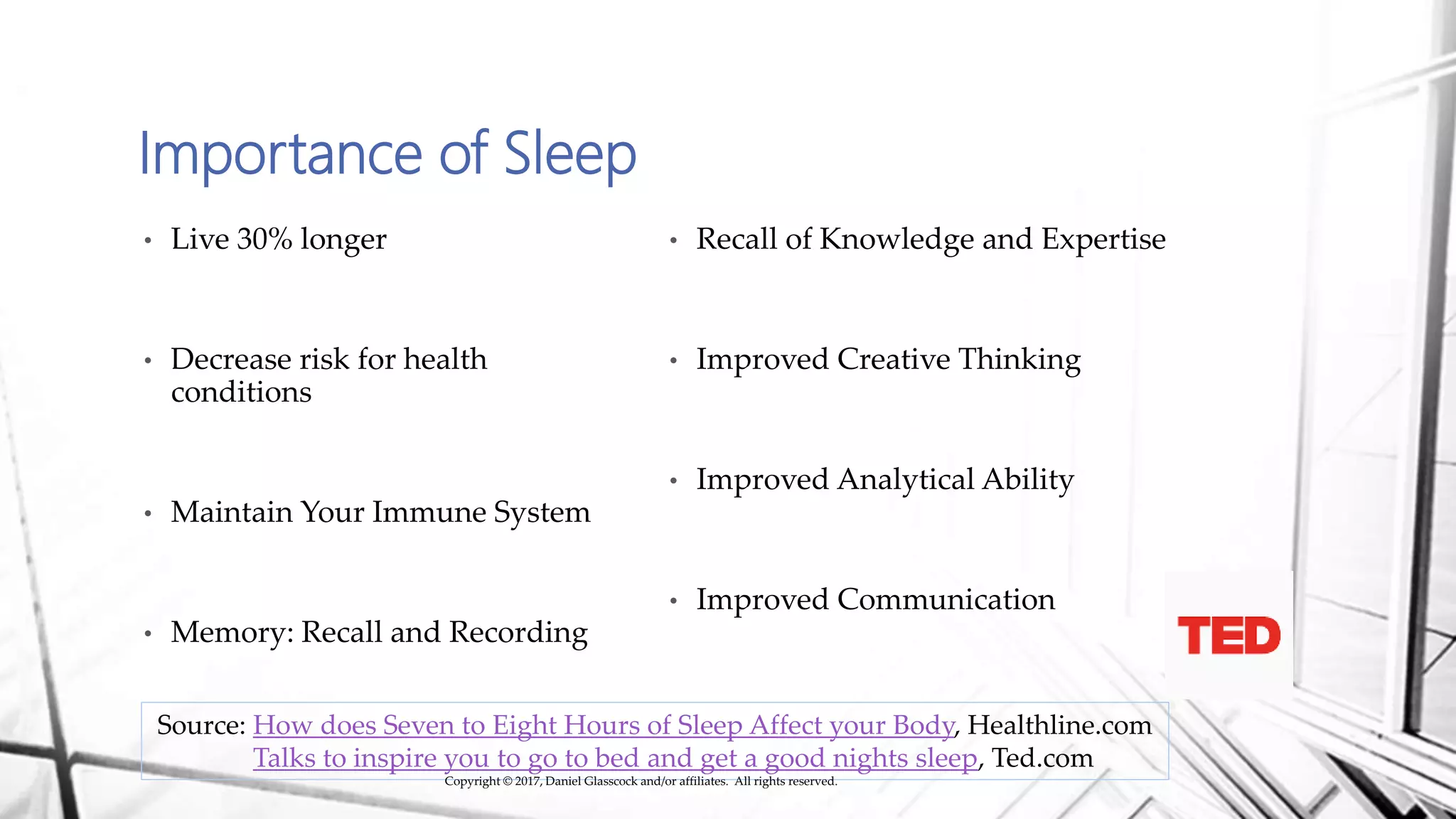 Importance of Sleep

• Live 30% longer

• Decrease risk for health conditions

• Maintain Your Immune System

• Memory: Recall and Recording

• Recall of Knowledge and Expertise

• Improved Creative Thinking

• Improved Analytical Ability

• Improved Communication

TED

Source: How does Seven to Eight Hours of Sleep Affect your Body, Healthline.com
Talks to inspire you to go to bed and get a good nights sleep, Ted.com

Copyright © 2017, Daniel Glasscock and/or affiliates. All rights reserved.